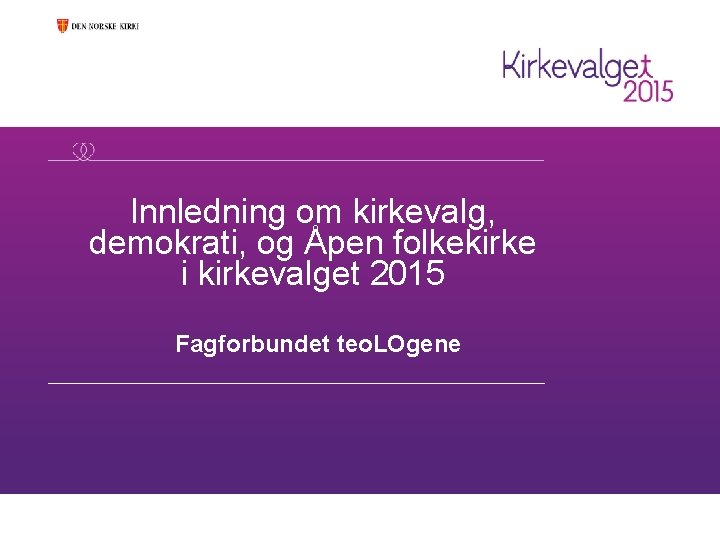 DEN NORSKE KIRKE

Kirkevalget 2015

Innledning om kirkevalg, demokrati, og Åpen folkekirke i kirkevalget 2015

Fagforbundet teoLOgene